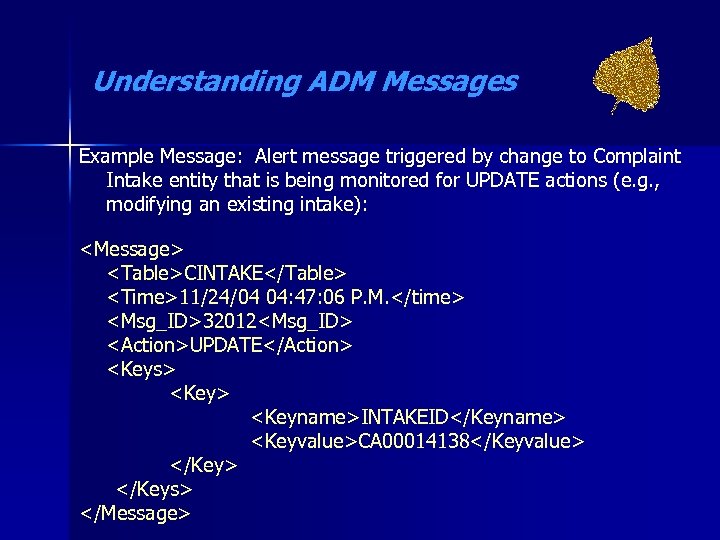 Understanding ADM Messages

Example Message: Alert message triggered by change to Complaint Intake entity that is being monitored for UPDATE actions (e.g., modifying an existing intake):

<Message>
<Table>CINTAKE</Table>
<Time>11/24/04 04:47:06 P.M.</time>
<Msg_ID>32012<Msg_ID>
<Action>UPDATE</Action>
<Keys>
<Key>
<Keyname>INTAKEID</Keyname>
<Keyvalue>CA00014138</Keyvalue>
</Key>
</Keys>
</Message>